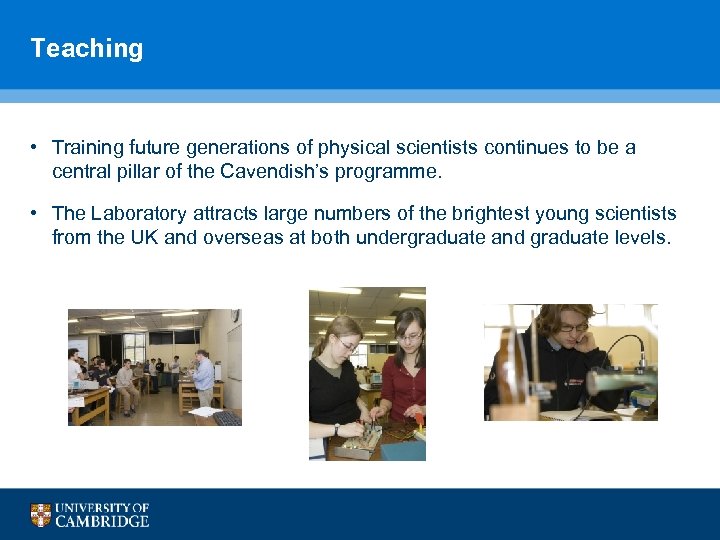 Teaching

• Training future generations of physical scientists continues to be a central pillar of the Cavendish's programme.

• The Laboratory attracts large numbers of the brightest young scientists from the UK and overseas at both undergraduate and graduate levels.

UNIVERSITY OF CAMBRIDGE